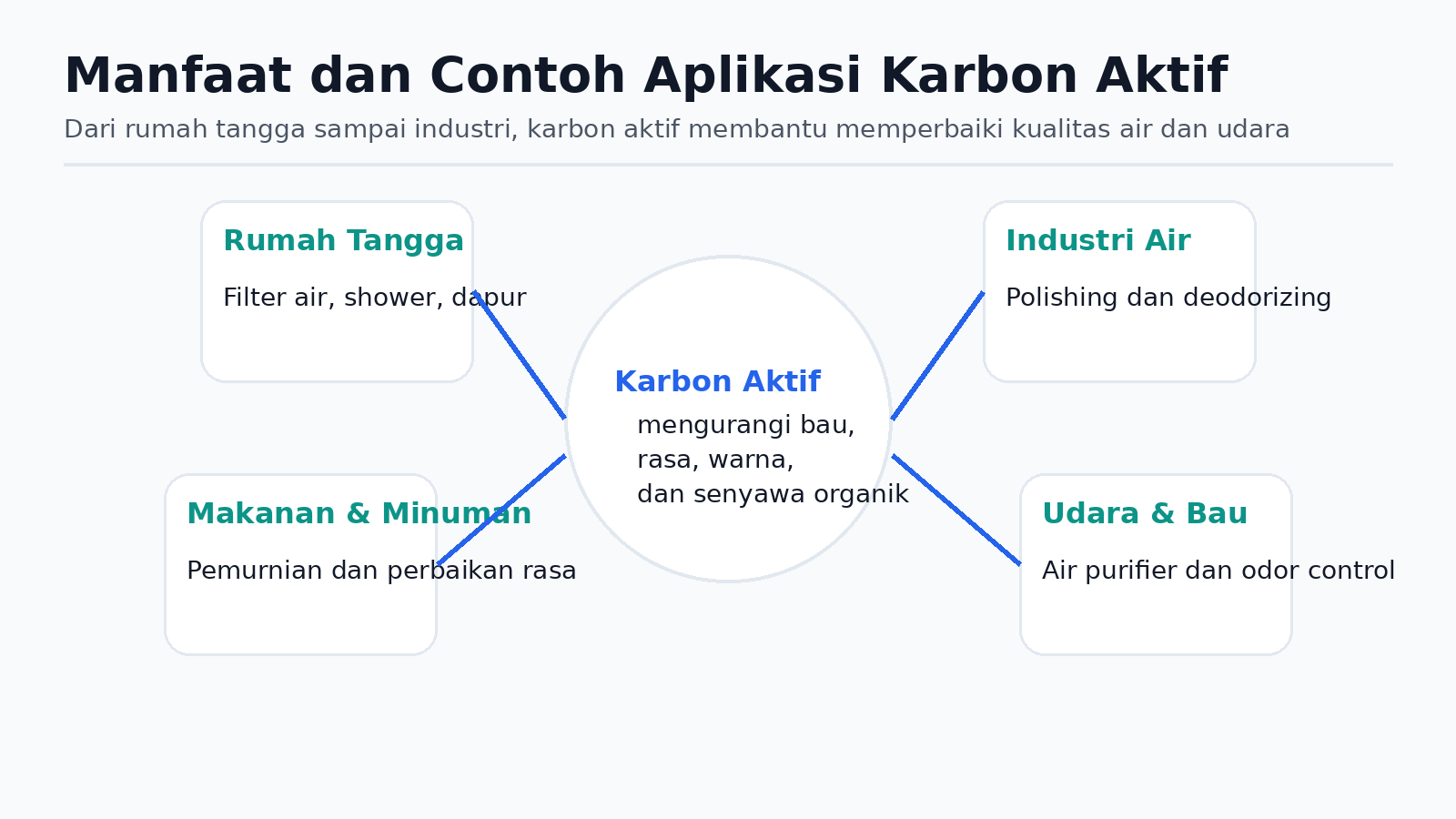 Manfaat dan Contoh Aplikasi Karbon Aktif

Dari rumah tangga sampai industri, karbon aktif membantu memperbaiki kualitas air dan udara

Rumah Tangga

Filter air, shower, dapur

Industri Air

Polishing dan deodorizing

Karbon Aktif

mengurangi bau,
rasa, warna,
dan senyawa organik

Makanan & Minuman

Pemurnian dan perbaikan rasa

Udara & Bau

Air purifier dan odor control